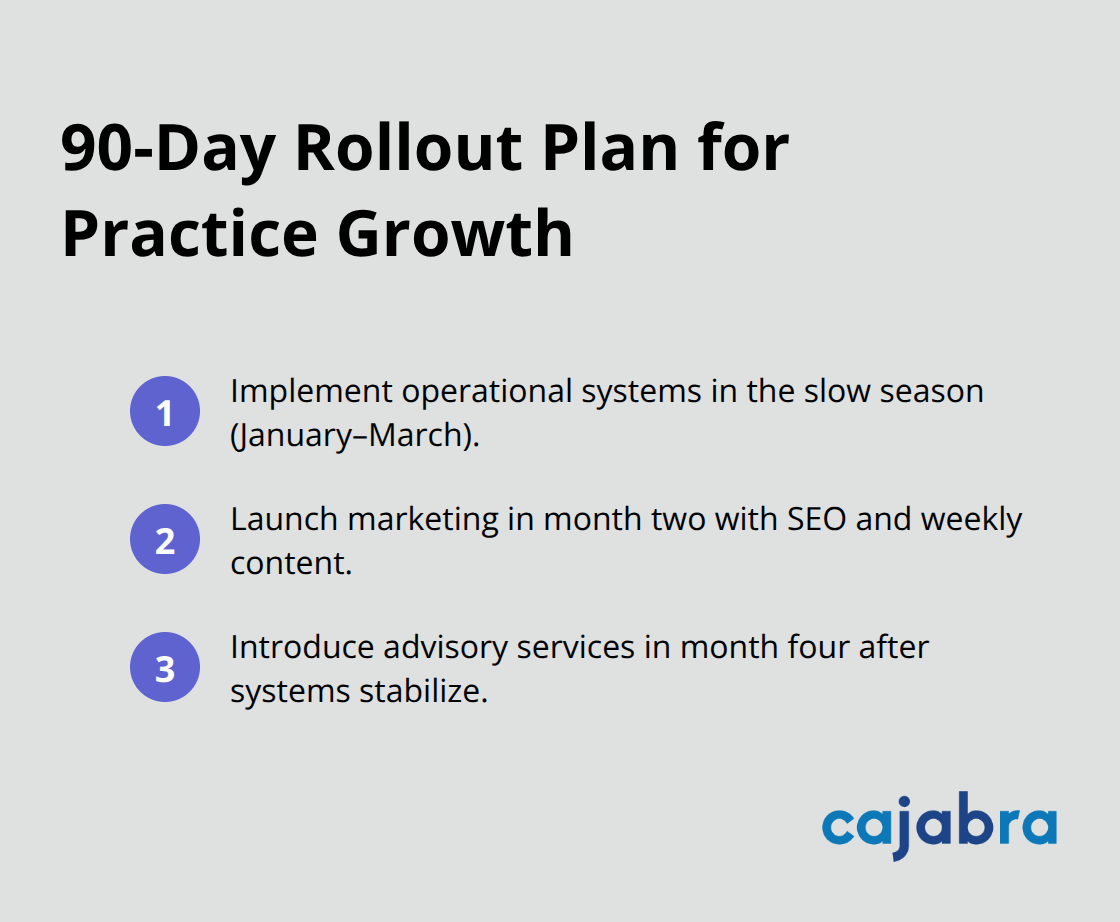 90-Day Rollout Plan for Practice Growth

1 Implement operational systems in the slow season (January–March).

2 Launch marketing in month two with SEO and weekly content.

3 Introduce advisory services in month four after systems stabilize.

cajabra